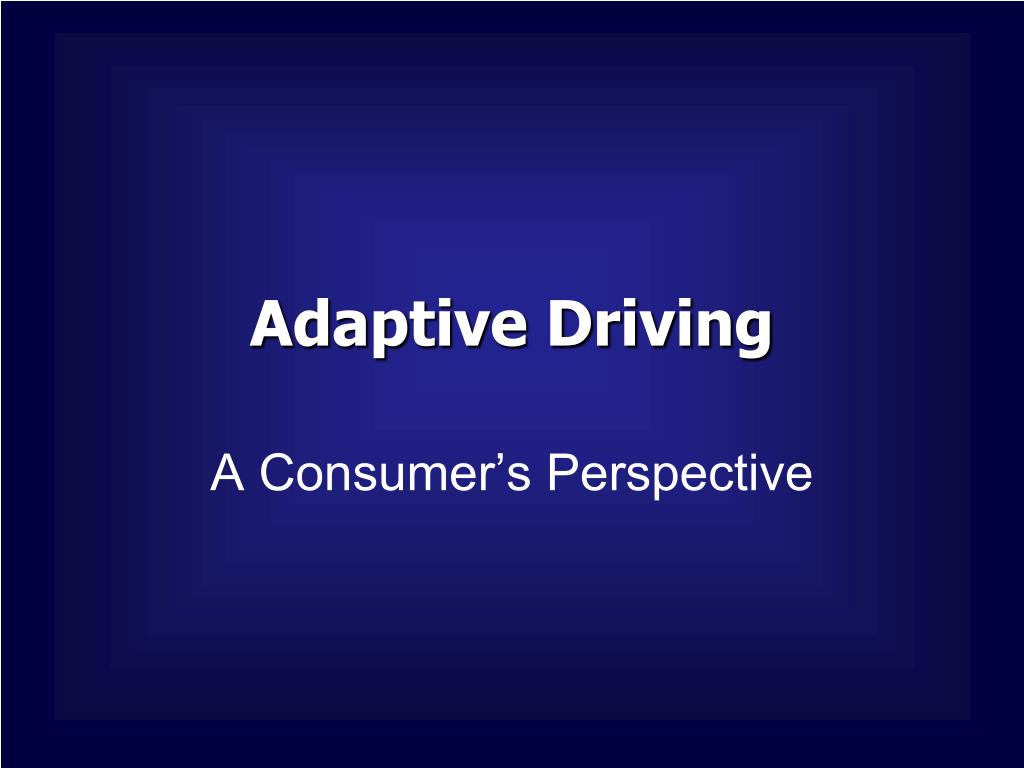 Adaptive Driving

A Consumer’s Perspective